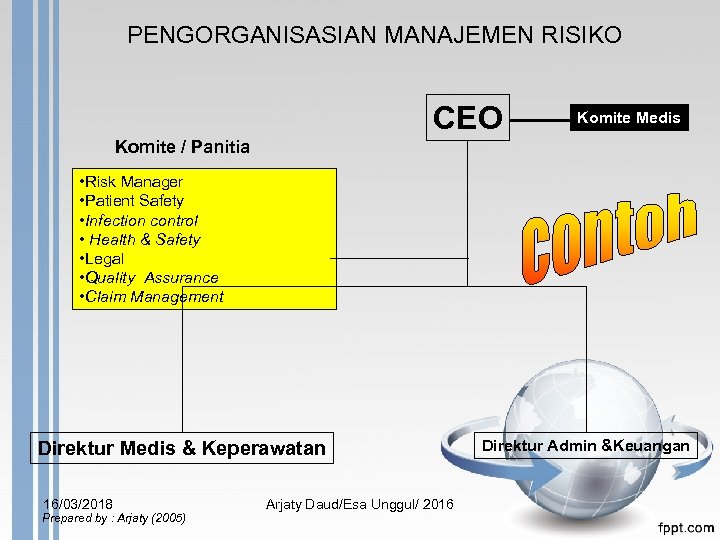 PENGORGANISASIAN MANAJEMEN RISIKO

CEO

Komite Medis

Komite / Panitia

•Risk Manager
•Patient Safety
•Infection control
• Health & Safety
•Legal
•Quality Assurance
•Claim Management

contoh

Direktur Medis & Keperawatan

Direktur Admin &Keuangan

16/03/2018
Prepared by : Arjaty (2005)

Arjaty Daud/Esa Unggul/ 2016

fppt.com